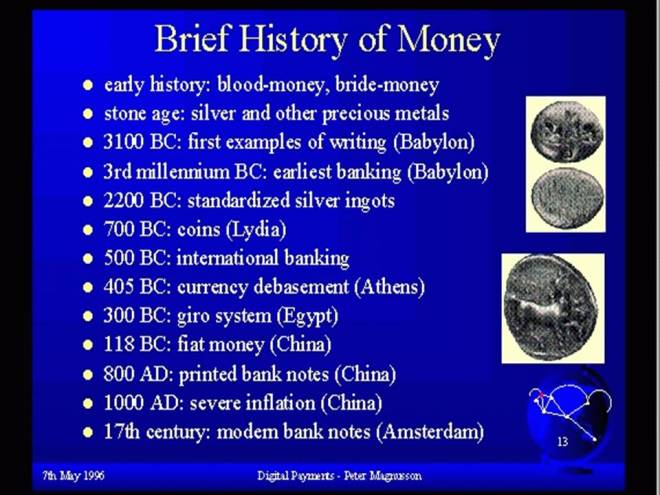 Brief History of Money

- early history: blood-money, bride-money
- stone age: silver and other precious metals
- 3100 BC: first examples of writing (Babylon)
- 3rd millennium BC: earliest banking (Babylon)
- 2200 BC: standardized silver ingots
- 700 BC: coins (Lydia)
- 500 BC: international banking
- 405 BC: currency debasement (Athens)
- 300 BC: giro system (Egypt)
- 118 BC: fiat money (China)
- 800 AD: printed bank notes (China)
- 1000 AD: severe inflation (China)
- 17th century: modern bank notes (Amsterdam)

13

7th May 1996 Digital Payments - Peter Magnusson